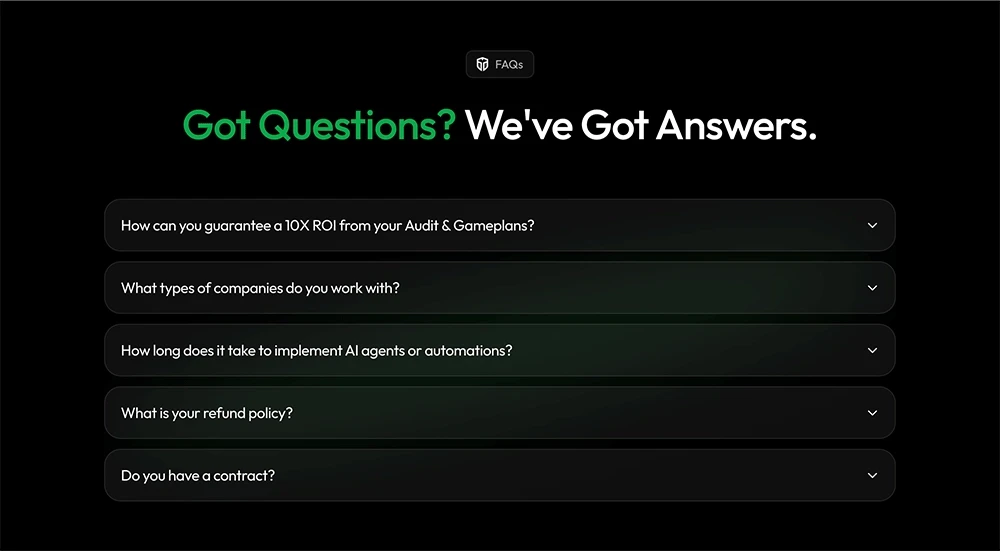 FAQs

Got Questions? We've Got Answers.

How can you guarantee a 10X ROI from your Audit & Gameplans?

What types of companies do you work with?

How long does it take to implement AI agents or automations?

What is your refund policy?

Do you have a contract?